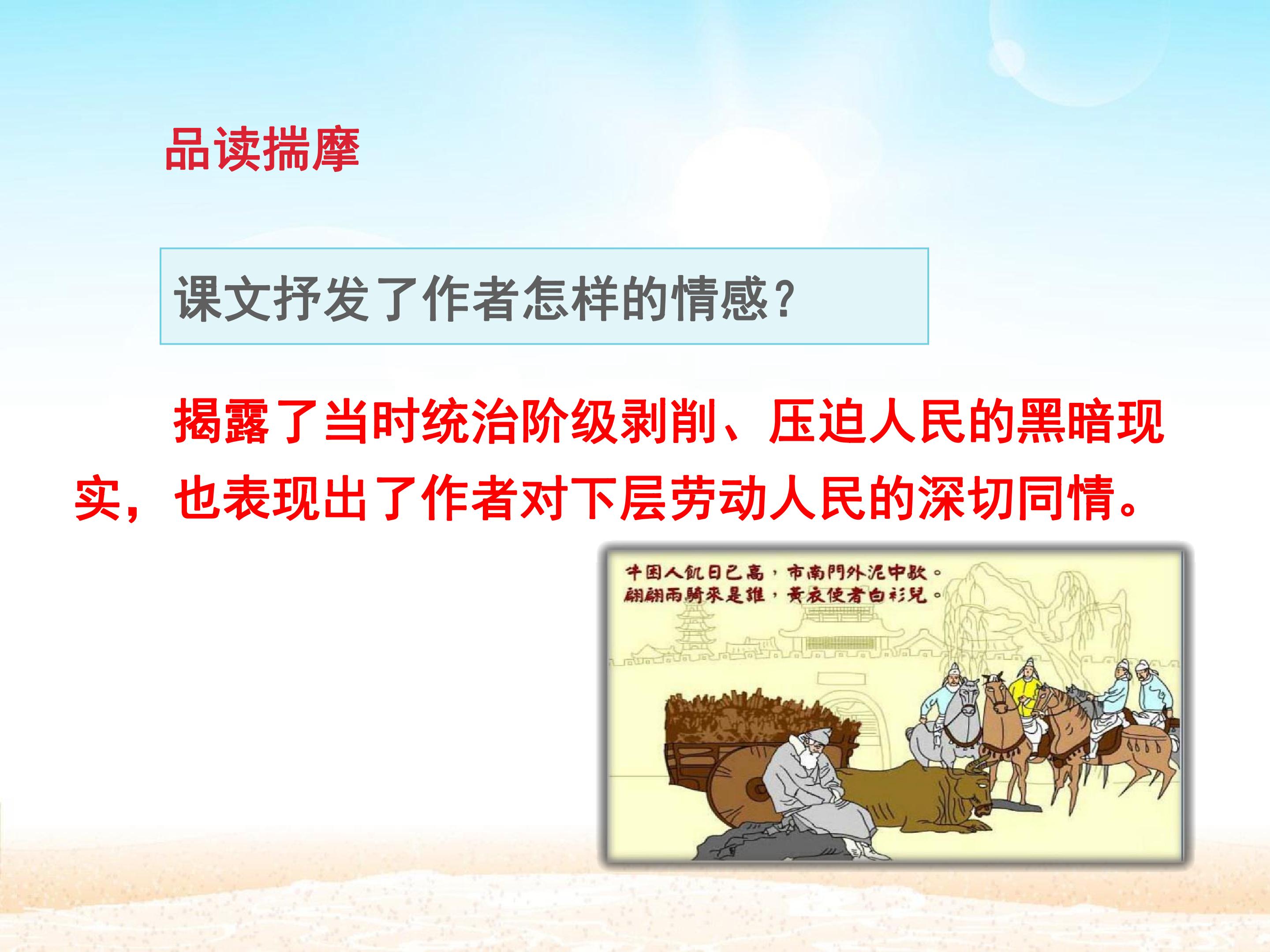 品读揣摩

课文抒发了作者怎样的情感?

揭露了当时统治阶级剥削、压迫人民的黑暗现实，也表现出了作者对下层劳动人民的深切同情。

牛困人飢日已高，市南門外泥中歇。
翩翩兩騎來是誰，黃衣使者白衫兒。